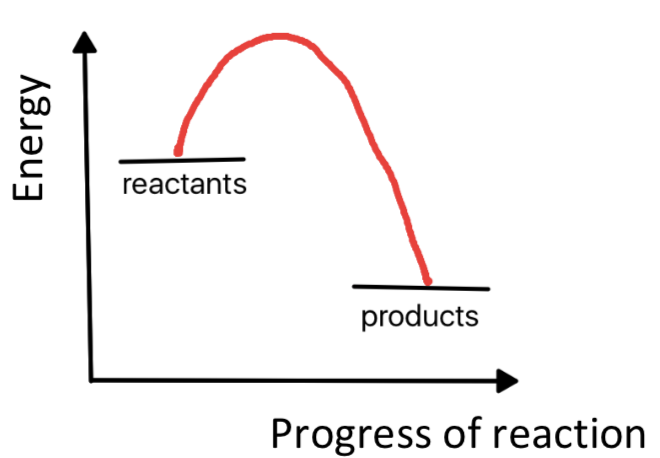 Energy

reactants

products

Progress of reaction